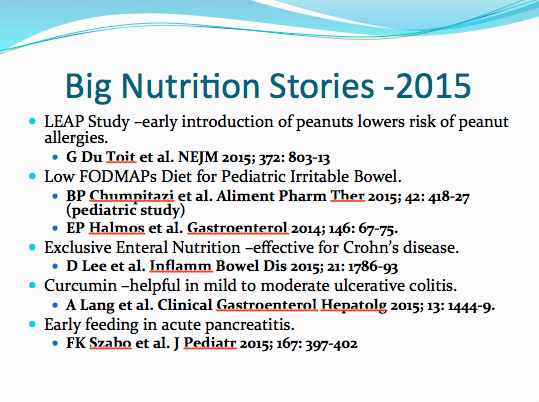 Big Nutrition Stories -2015

- LEAP Study –early introduction of peanuts lowers risk of peanut allergies.
  - G Du Toit et al. NEJM 2015; 372: 803-13
- Low FODMAPs Diet for Pediatric Irritable Bowel.
  - BP Chumpitazi et al. Aliment Pharm Ther 2015; 42: 418-27 (pediatric study)
  - EP Halmos et al. Gastroenterol 2014; 146: 67-75.
- Exclusive Enteral Nutrition –effective for Crohn's disease.
  - D Lee et al. Inflamm Bowel Dis 2015; 21: 1786-93
- Curcumin –helpful in mild to moderate ulcerative colitis.
  - A Lang et al. Clinical Gastroenterol Hepatolg 2015; 13: 1444-9.
- Early feeding in acute pancreatitis.
  - FK Szabo et al. J Pediatr 2015; 167: 397-402